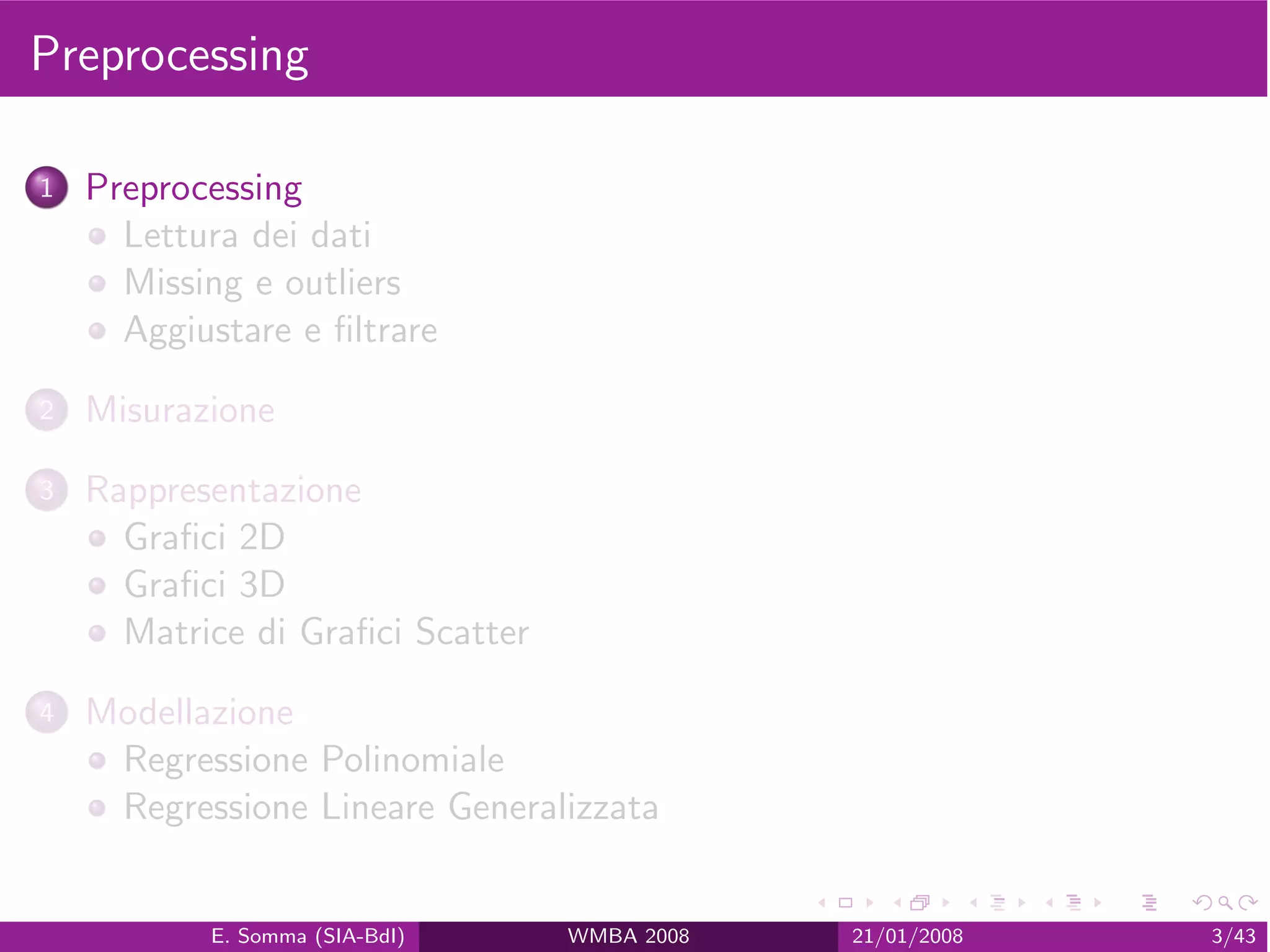 Preprocessing

1 Preprocessing
- Lettura dei dati
- Missing e outliers
- Aggiustare e filtrare

2 Misurazione

3 Rappresentazione
- Grafici 2D
- Grafici 3D
- Matrice di Grafici Scatter

4 Modellazione
- Regressione Polinomiale
- Regressione Lineare Generalizzata

E. Somma (SIA-BdI) WMBA 2008 21/01/2008 3/43